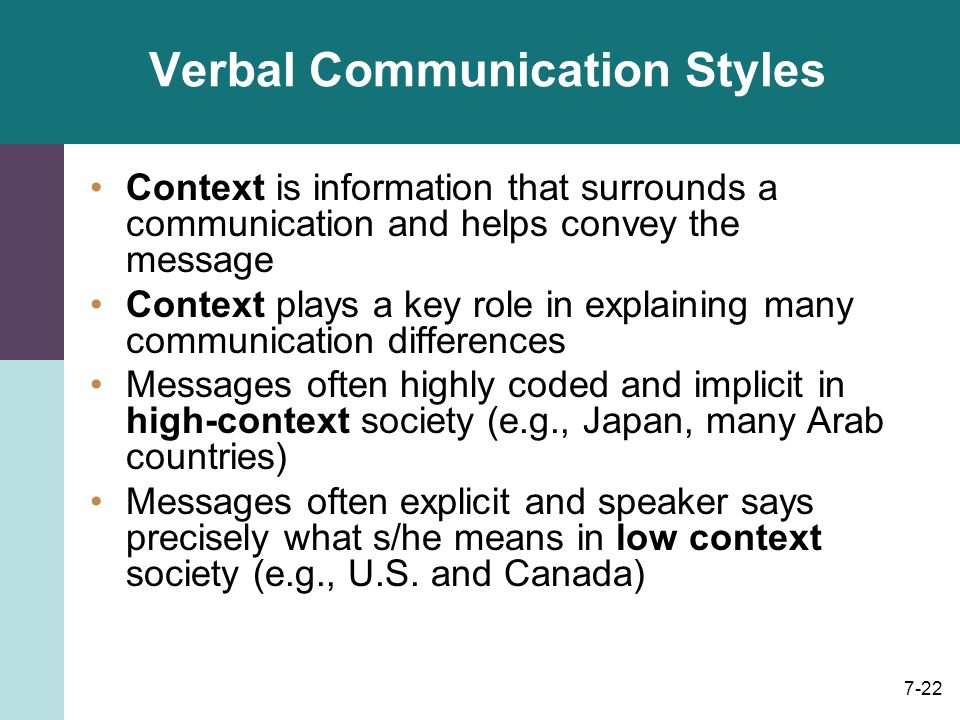 Verbal Communication Styles

• Context is information that surrounds a communication and helps convey the message
• Context plays a key role in explaining many communication differences
• Messages often highly coded and implicit in high-context society (e.g., Japan, many Arab countries)
• Messages often explicit and speaker says precisely what s/he means in low context society (e.g., U.S. and Canada)

7-22